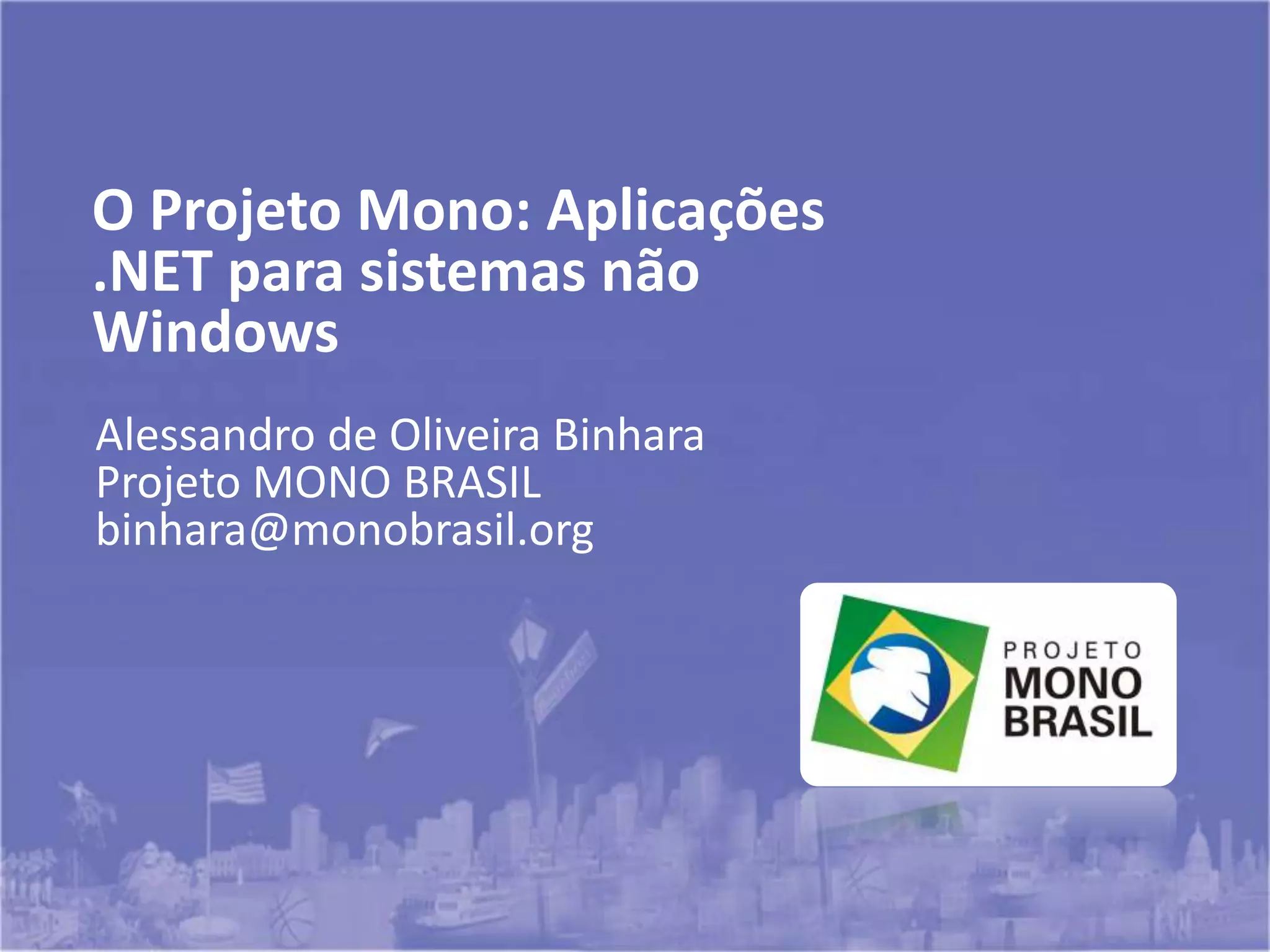 O Projeto Mono: Aplicações .NET para sistemas não Windows

Alessandro de Oliveira Binhara
Projeto MONO BRASIL
binhara@monobrasil.org

PROJETO
MONO
BRASIL